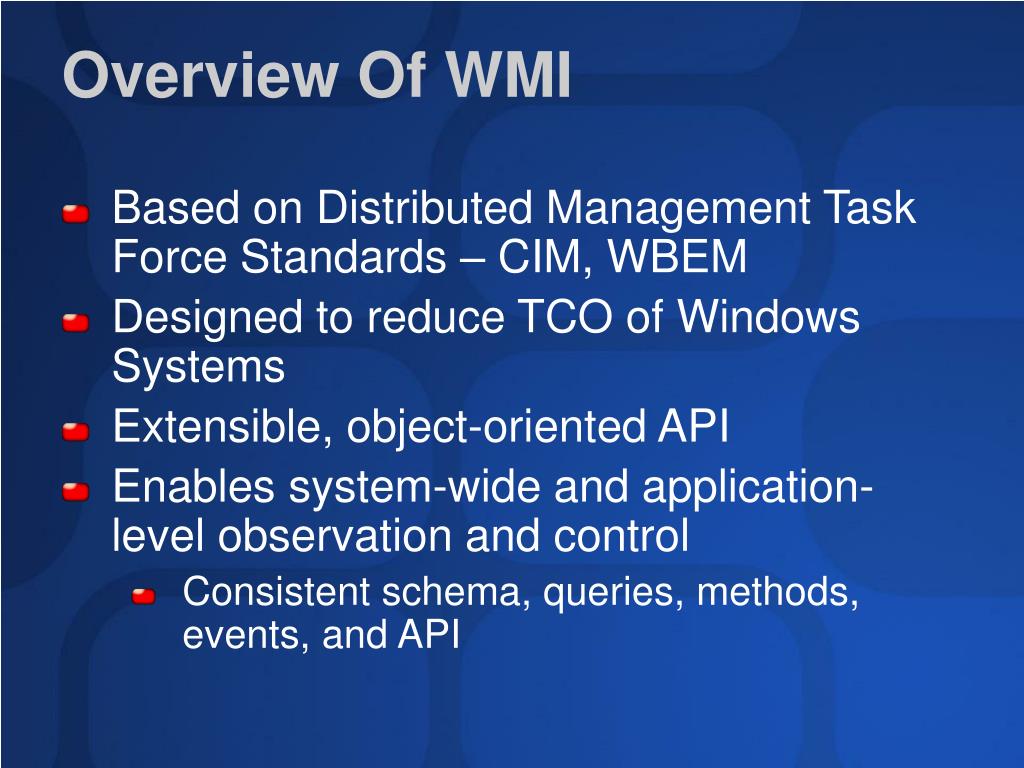 Overview Of WMI

Based on Distributed Management Task Force Standards – CIM, WBEM

Designed to reduce TCO of Windows Systems

Extensible, object-oriented API

Enables system-wide and application-level observation and control

Consistent schema, queries, methods, events, and API